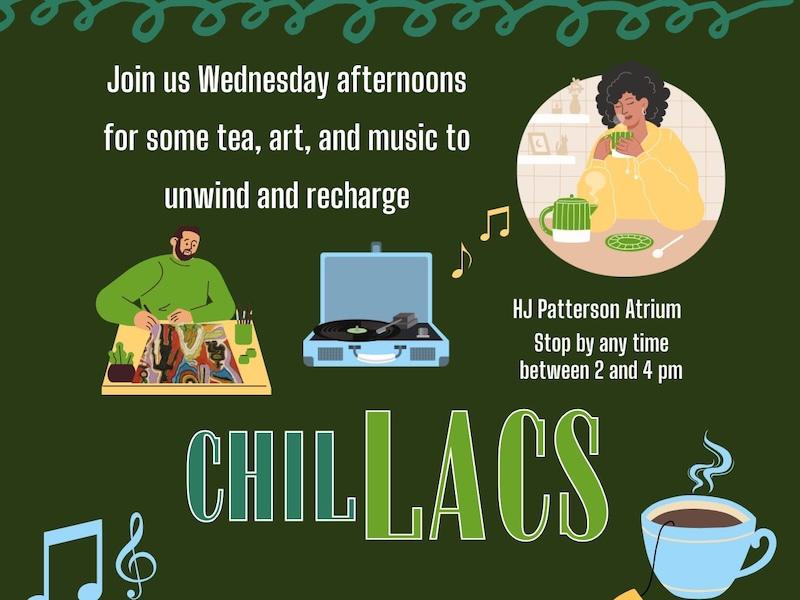 Join us Wednesday afternoons for some tea, art, and music to unwind and recharge

HJ Patterson Atrium
Stop by any time between 2 and 4 pm

CHILLACS